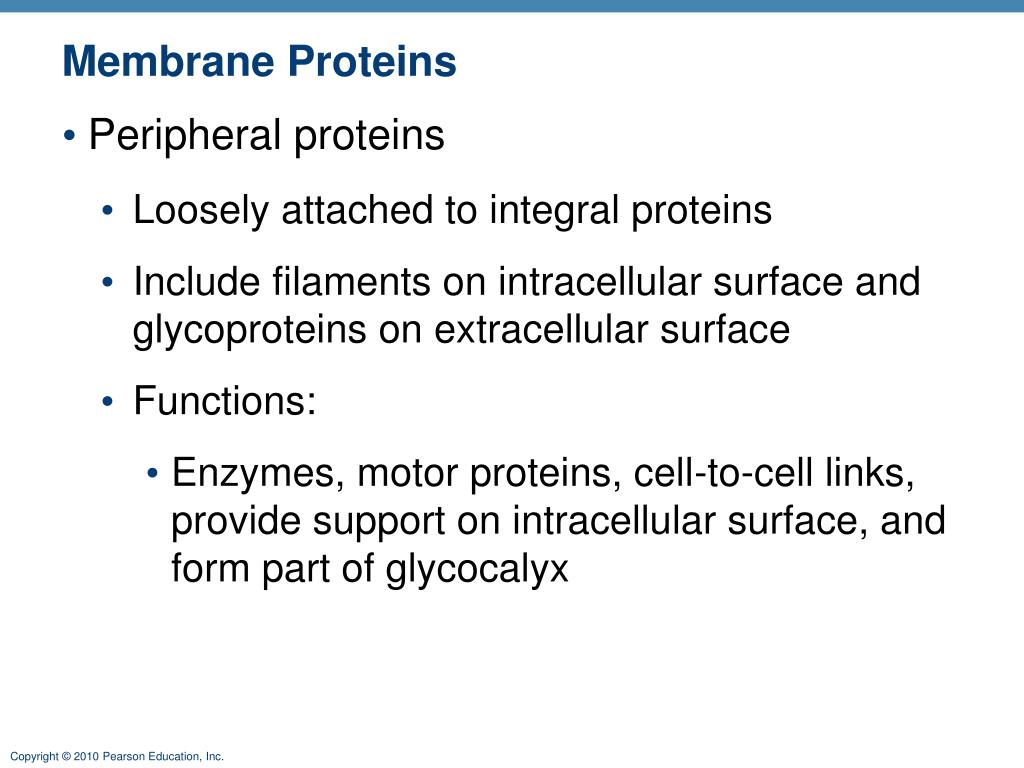 Membrane Proteins

• Peripheral proteins

• Loosely attached to integral proteins

• Include filaments on intracellular surface and glycoproteins on extracellular surface

• Functions:

• Enzymes, motor proteins, cell-to-cell links, provide support on intracellular surface, and form part of glycocalyx

Copyright © 2010 Pearson Education, Inc.